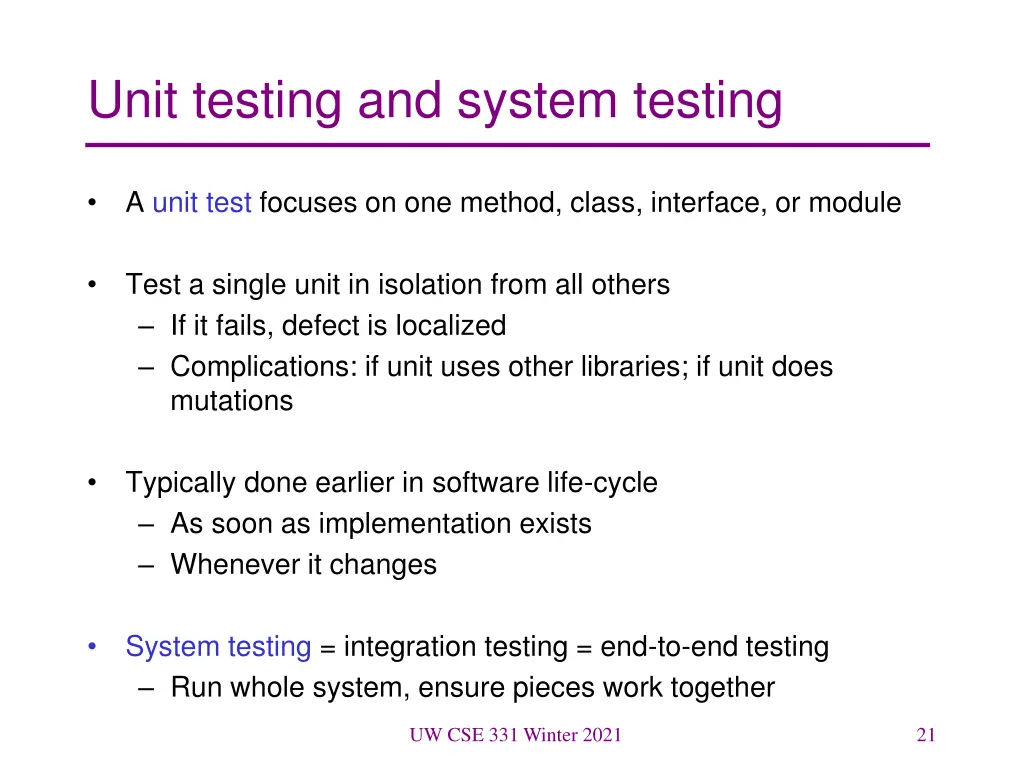 Unit testing and system testing

• A unit test focuses on one method, class, interface, or module

• Test a single unit in isolation from all others
– If it fails, defect is localized
– Complications: if unit uses other libraries; if unit does mutations

• Typically done earlier in software life-cycle
– As soon as implementation exists
– Whenever it changes

• System testing = integration testing = end-to-end testing
– Run whole system, ensure pieces work together

UW CSE 331 Winter 2021

21